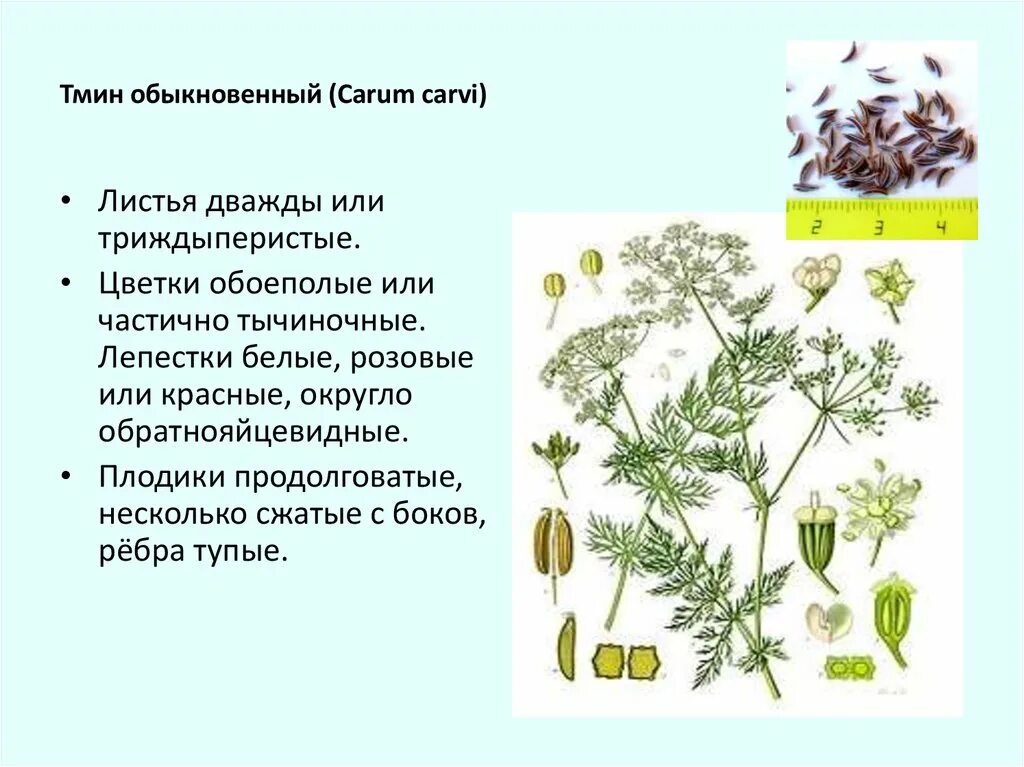 Тмин обыкновенный (Carum carvi)

• Листья дважды или триждыперистые.

• Цветки обоеполые или частично тычиночные. Лепестки белые, розовые или красные, округло обратнояйцевидные.

• Плодики продолговатые, несколько сжатые с боков, рёбра тупые.

2 3 4